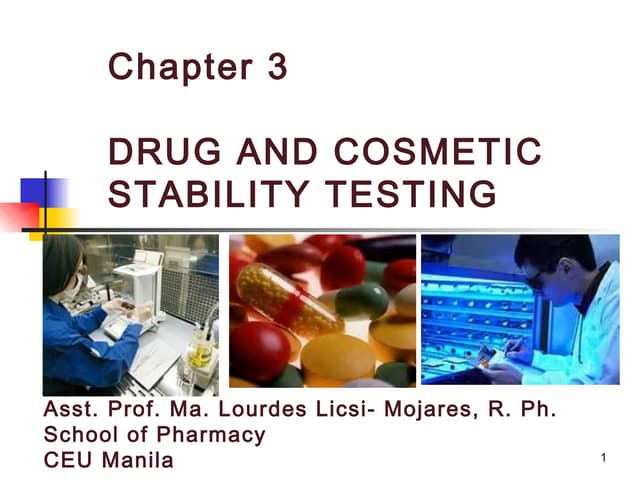 Chapter 3

DRUG AND COSMETIC STABILITY TESTING

Asst. Prof. Ma. Lourdes Licsi- Mojares, R. Ph.
School of Pharmacy
CEU Manila

1